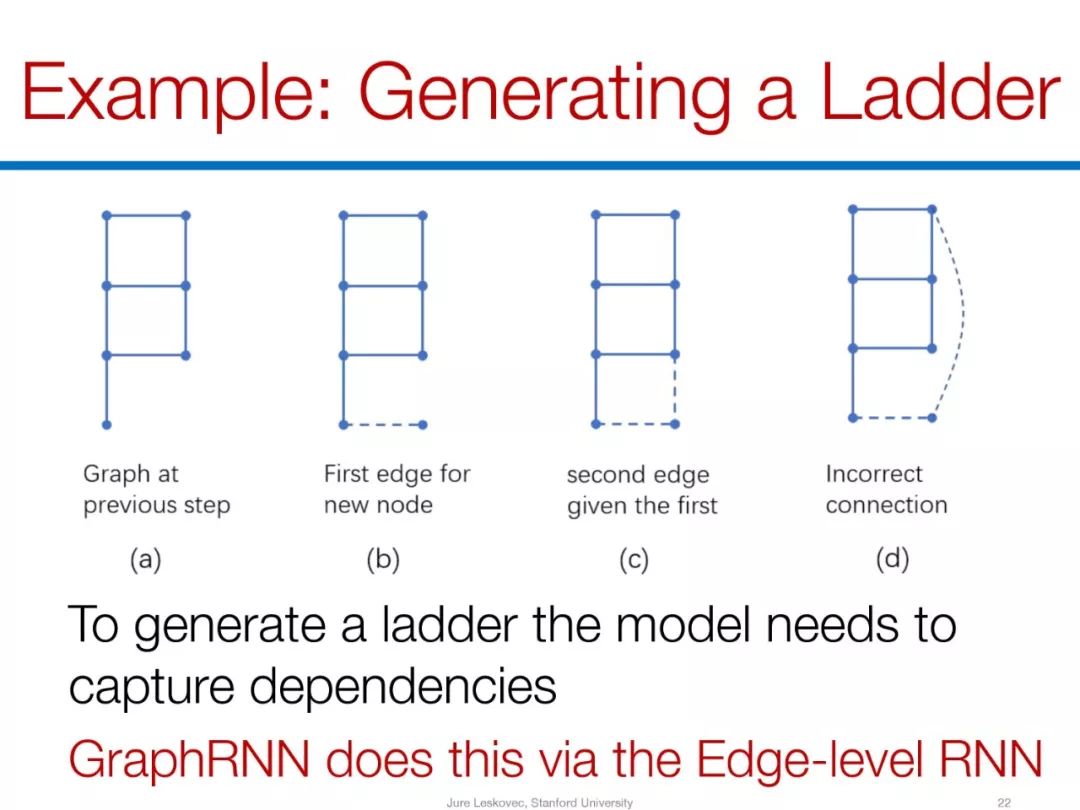 Example: Generating a Ladder

Graph at previous step

(a)

First edge for new node

(b)

second edge given the first

(c)

Incorrect connection

(d)

To generate a ladder the model needs to capture dependencies

GraphRNN does this via the Edge-level RNN

Jure Leskovec, Stanford University

22